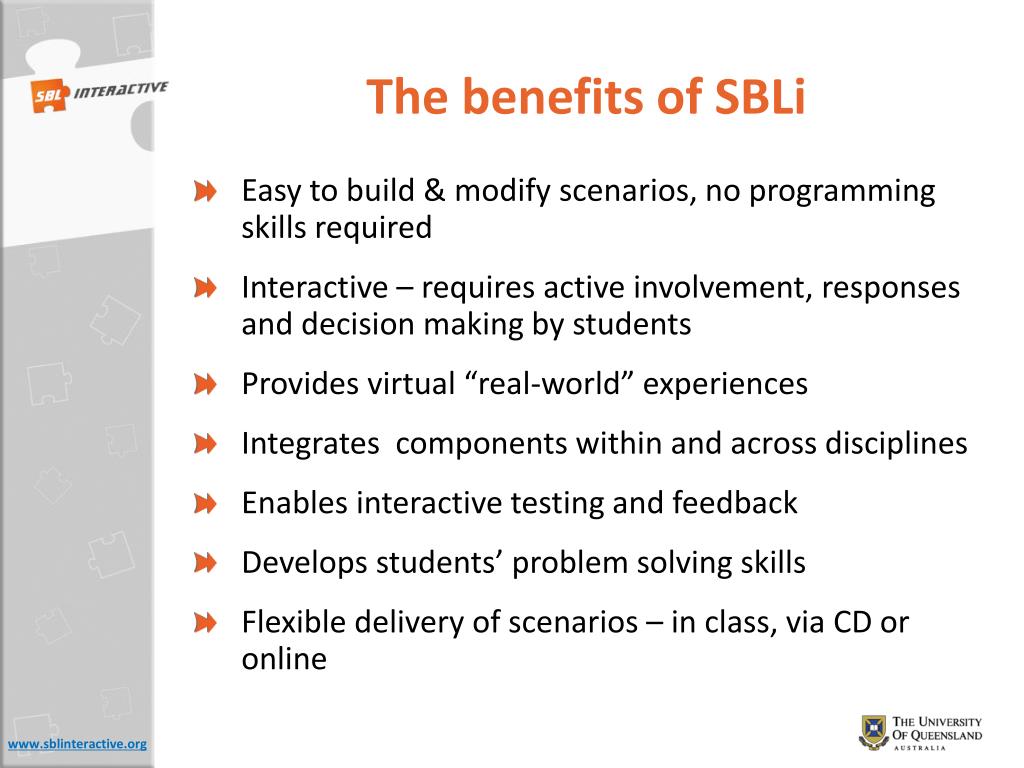 SBL INTERACTIVE

The benefits of SBLi

Easy to build & modify scenarios, no programming skills required

Interactive – requires active involvement, responses and decision making by students

Provides virtual “real-world” experiences

Integrates components within and across disciplines

Enables interactive testing and feedback

Develops students’ problem solving skills

Flexible delivery of scenarios – in class, via CD or online

www.sblinteractive.org

THE UNIVERSITY OF QUEENSLAND AUSTRALIA